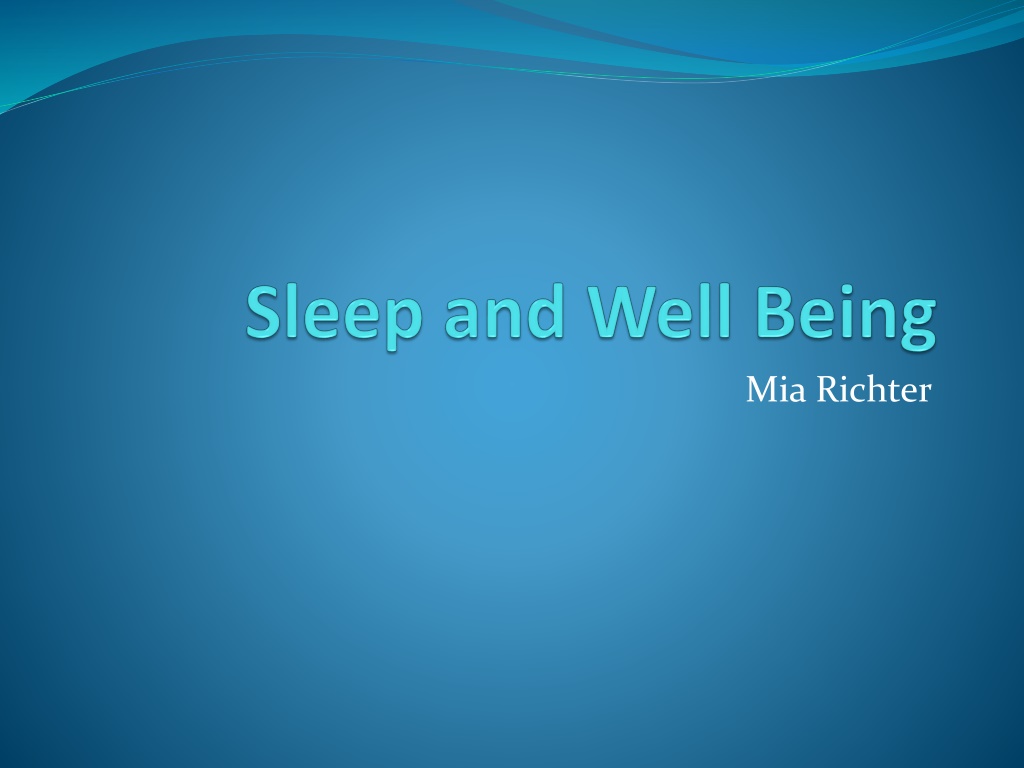 Sleep and Well Being

Mia Richter